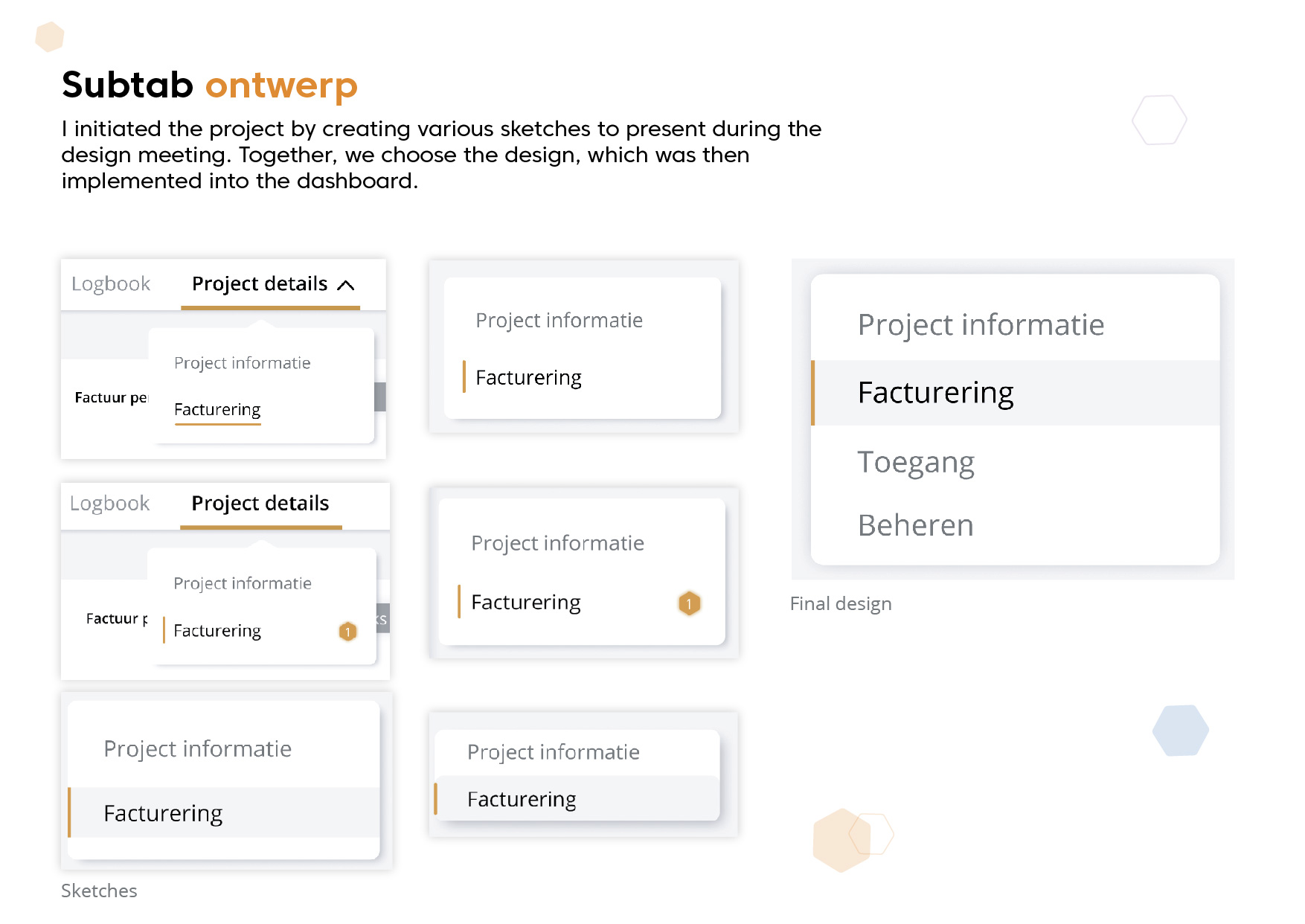 Subtab ontwerp

I initiated the project by creating various sketches to present during the design meeting. Together, we choose the design, which was then implemented into the dashboard.

Logbook Project details

Project informatie

Factuur pe

Facturering

Logbook Project details

Project informatie

Factuur p

Facturering 1

Project informatie

Facturering

Sketches

Project informatie

Facturering

Project informatie

Facturering 1

Project informatie

Facturering

Project informatie

Facturering

Toegang

Beheren

Final design